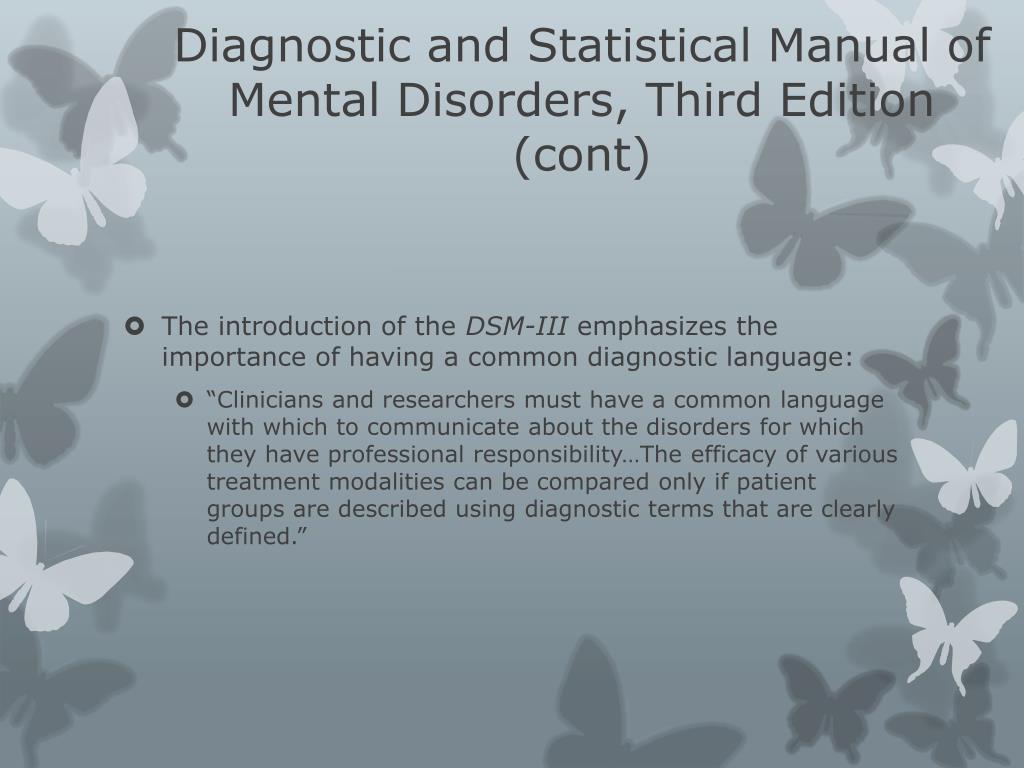 Diagnostic and Statistical Manual of Mental Disorders, Third Edition (cont)

The introduction of the DSM-III emphasizes the importance of having a common diagnostic language:

“Clinicians and researchers must have a common language with which to communicate about the disorders for which they have professional responsibility…The efficacy of various treatment modalities can be compared only if patient groups are described using diagnostic terms that are clearly defined.”